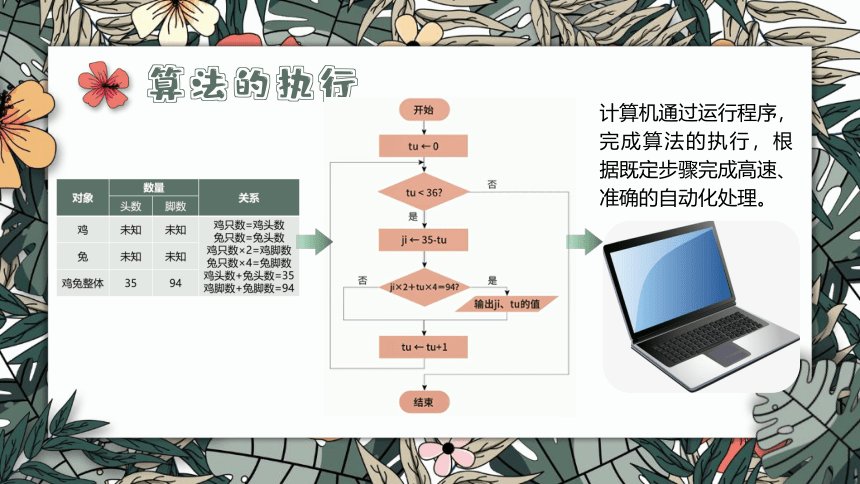 算法的执行

| 对象 | 数量 头数 | 数量 脚数 | 关系 |
|---|---|---|---|
| 鸡 | 未知 | 未知 | 鸡只数=鸡头数 兔只数=兔头数 |
| 兔 | 未知 | 未知 | 鸡只数×2=鸡脚数 兔只数×4=兔脚数 |
| 鸡兔整体 | 35 | 94 | 鸡头数+兔头数=35 鸡脚数+兔脚数=94 |

开始

tu ← 0

tu < 36?

否

是

ji ← 35-tu

ji×2+tu×4=94?

否

是

输出ji、tu的值

tu ← tu+1

结束

计算机通过运行程序，完成算法的执行，根据既定步骤完成高速、准确的自动化处理。